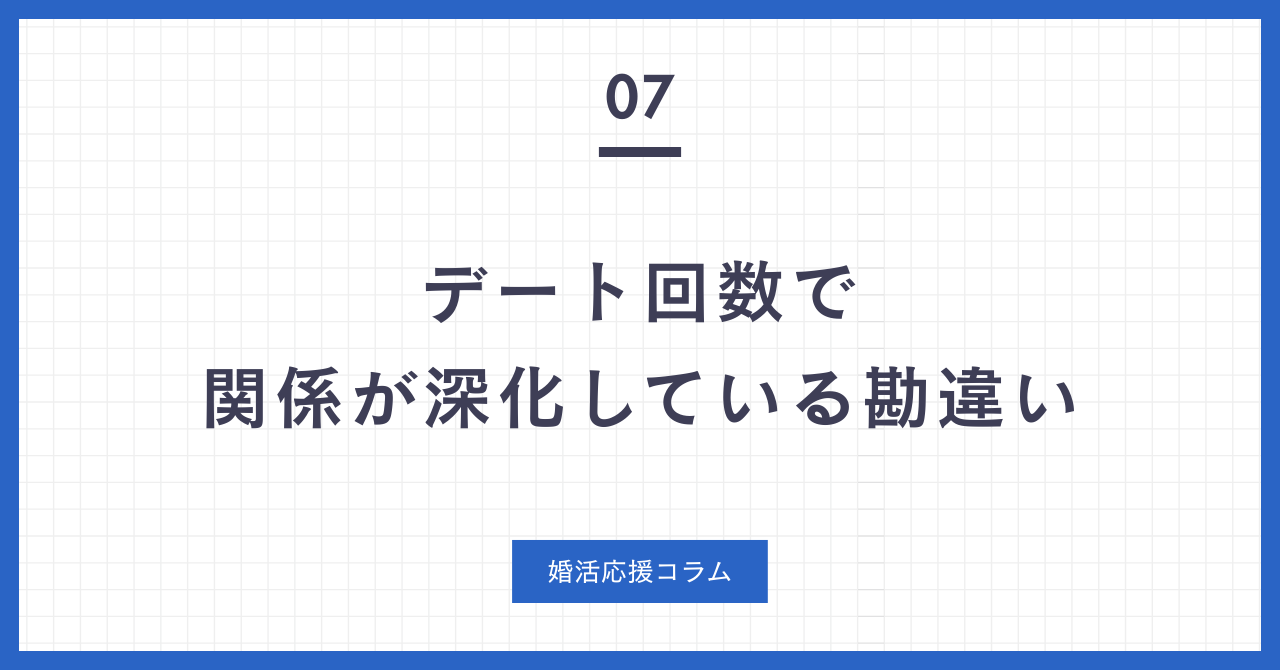 07

デート回数で
関係が深化している勘違い

婚活応援コラム